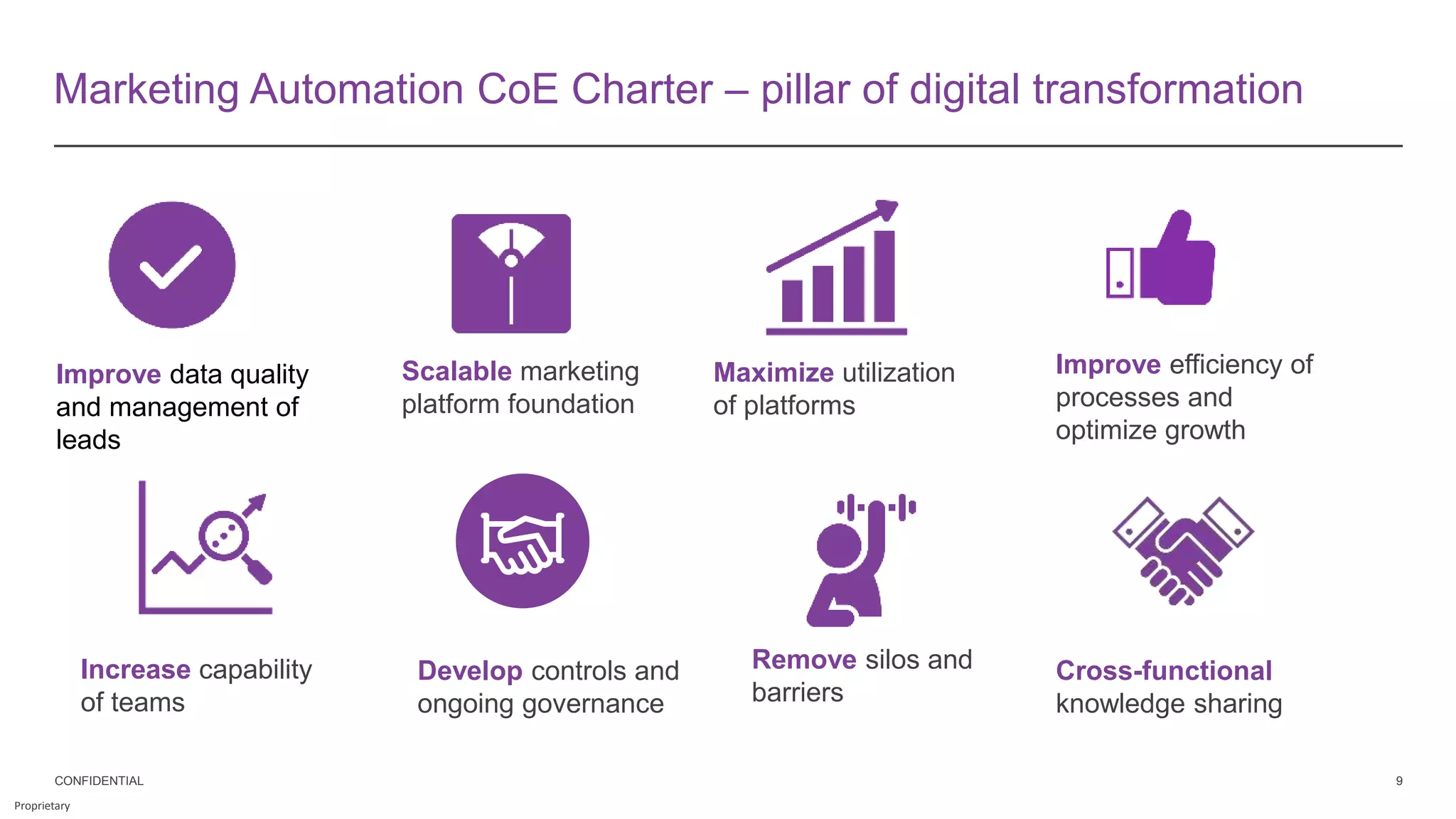 Marketing Automation CoE Charter – pillar of digital transformation

Improve data quality and management of leads

Scalable marketing platform foundation

Maximize utilization of platforms

Improve efficiency of processes and optimize growth

Increase capability of teams

Develop controls and ongoing governance

Remove silos and barriers

Cross-functional knowledge sharing

CONFIDENTIAL

9

Proprietary